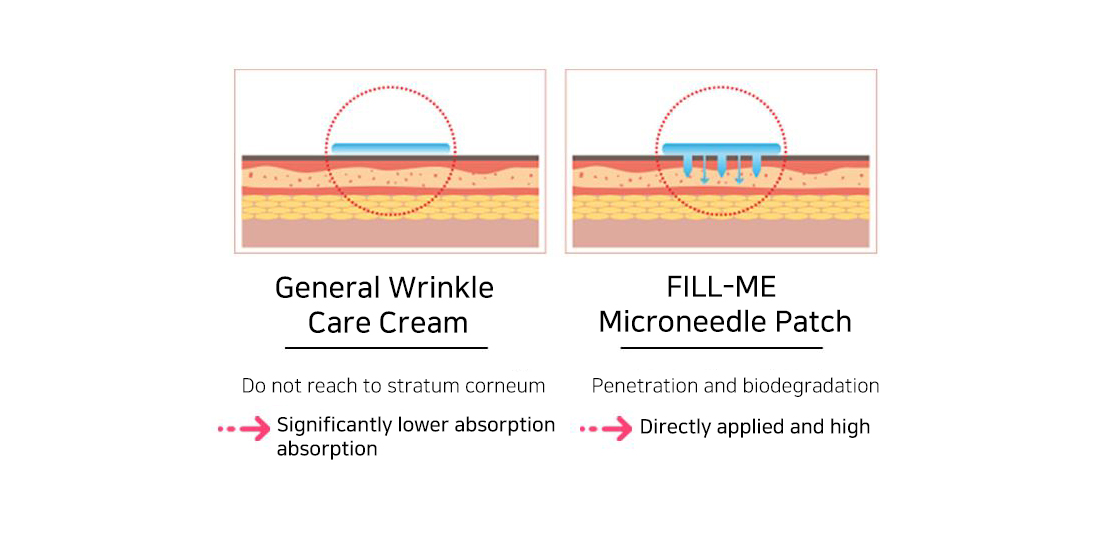 General Wrinkle Care Cream

Do not reach to stratum corneum

Significantly lower absorption absorption

FILL-ME Microneedle Patch

Penetration and biodegradation

Directly applied and high